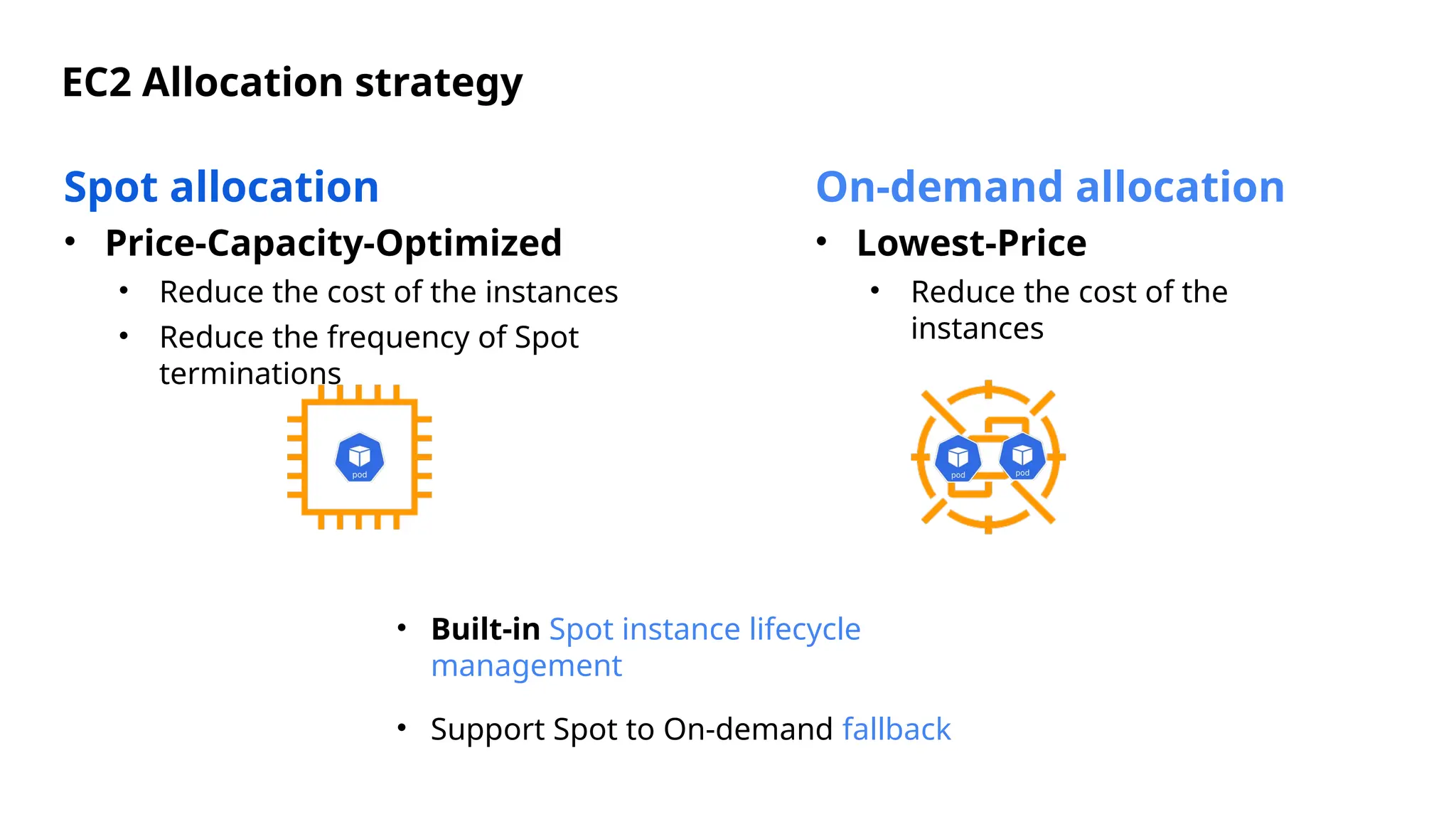 EC2 Allocation strategy

Spot allocation
• Price-Capacity-Optimized
  • Reduce the cost of the instances
  • Reduce the frequency of Spot terminations

pod

On-demand allocation
• Lowest-Price
  • Reduce the cost of the instances

pod pod

• Built-in Spot instance lifecycle management

• Support Spot to On-demand fallback